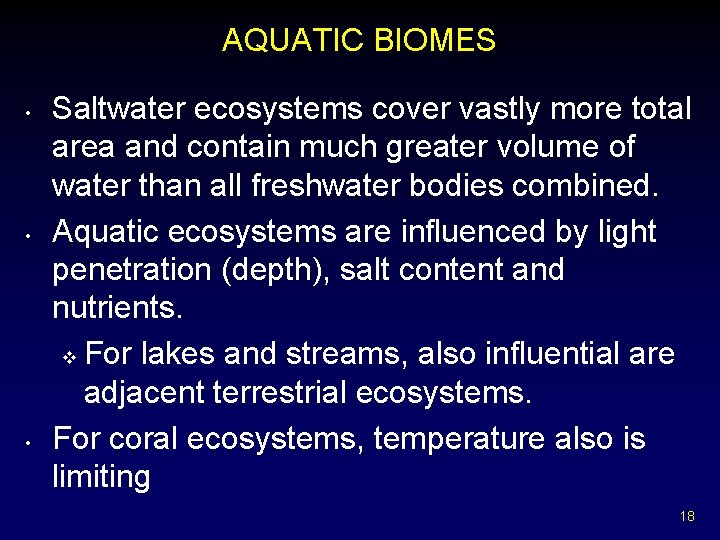 AQUATIC BIOMES

• Saltwater ecosystems cover vastly more total area and contain much greater volume of water than all freshwater bodies combined.

• Aquatic ecosystems are influenced by light penetration (depth), salt content and nutrients.

❖ For lakes and streams, also influential are adjacent terrestrial ecosystems.

• For coral ecosystems, temperature also is limiting

18